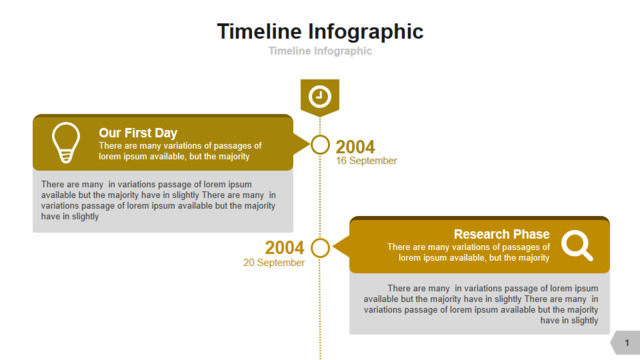 Timeline Infographic
Timeline Infographic

Our First Day
There are many variations of passages of lorem ipsum available, but the majority

2004
16 September

There are many in variations passage of lorem ipsum available but the majority have in slightly There are many in variations passage of lorem ipsum available but the majority have in slightly

2004
20 September

Research Phase
There are many variations of passages of lorem ipsum available, but the majority

There are many in variations passage of lorem ipsum available but the majority have in slightly There are many in variations passage of lorem ipsum available but the majority have in slightly

1